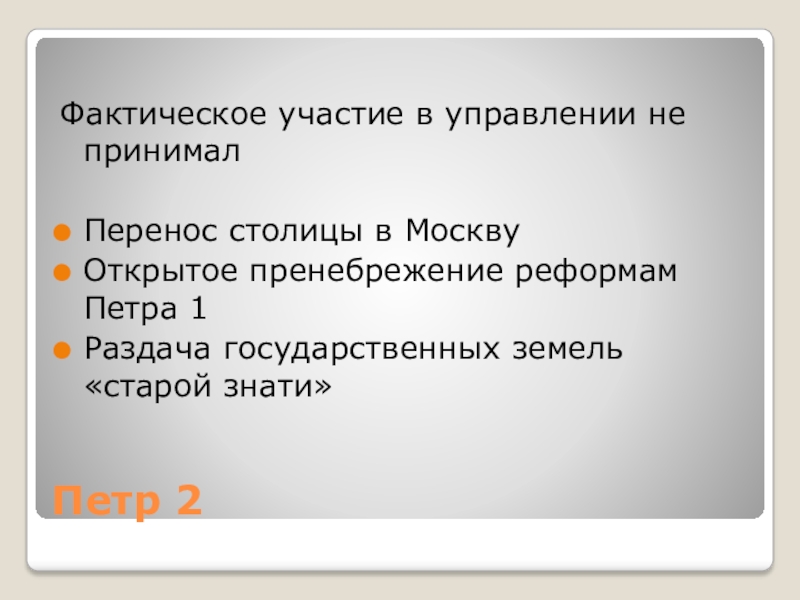 Фактическое участие в управлении не принимал

- Перенос столицы в Москву
- Открытое пренебрежение реформам Петра 1
- Раздача государственных земель «старой знати»

Петр 2